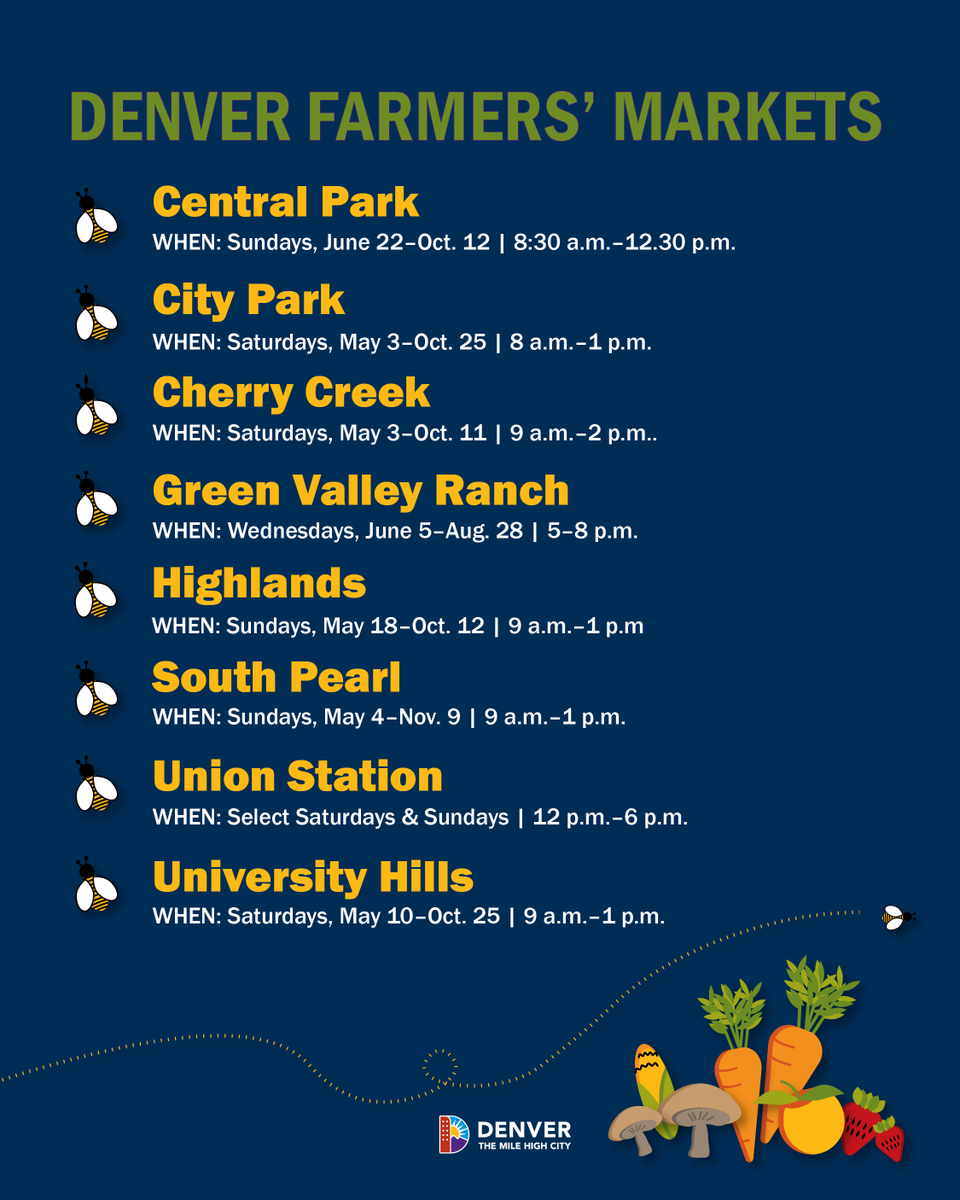 DENVER FARMERS' MARKETS

Central Park
WHEN: Sundays, June 22–Oct. 12 | 8:30 a.m.–12.30 p.m.

City Park
WHEN: Saturdays, May 3–Oct. 25 | 8 a.m.–1 p.m.

Cherry Creek
WHEN: Saturdays, May 3–Oct. 11 | 9 a.m.–2 p.m..

Green Valley Ranch
WHEN: Wednesdays, June 5–Aug. 28 | 5–8 p.m.

Highlands
WHEN: Sundays, May 18–Oct. 12 | 9 a.m.–1 p.m

South Pearl
WHEN: Sundays, May 4–Nov. 9 | 9 a.m.–1 p.m.

Union Station
WHEN: Select Saturdays & Sundays | 12 p.m.–6 p.m.

University Hills
WHEN: Saturdays, May 10–Oct. 25 | 9 a.m.–1 p.m.

DENVER
THE MILE HIGH CITY